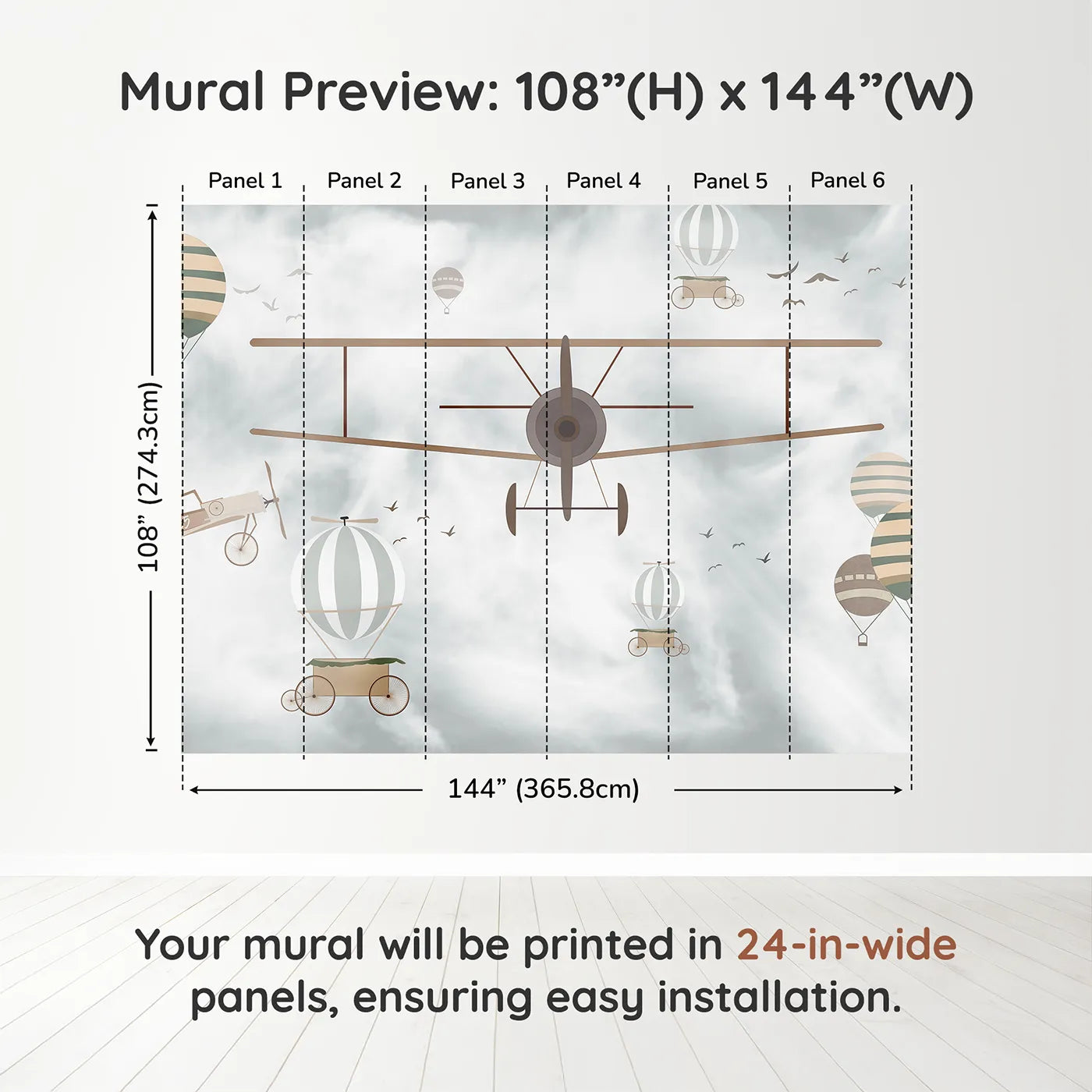 Mural Preview: 108”(H) x 144”(W)

Panel 1
Panel 2
Panel 3
Panel 4
Panel 5
Panel 6

108” (274.3cm)

144” (365.8cm)

Your mural will be printed in 24-in-wide panels, ensuring easy installation.